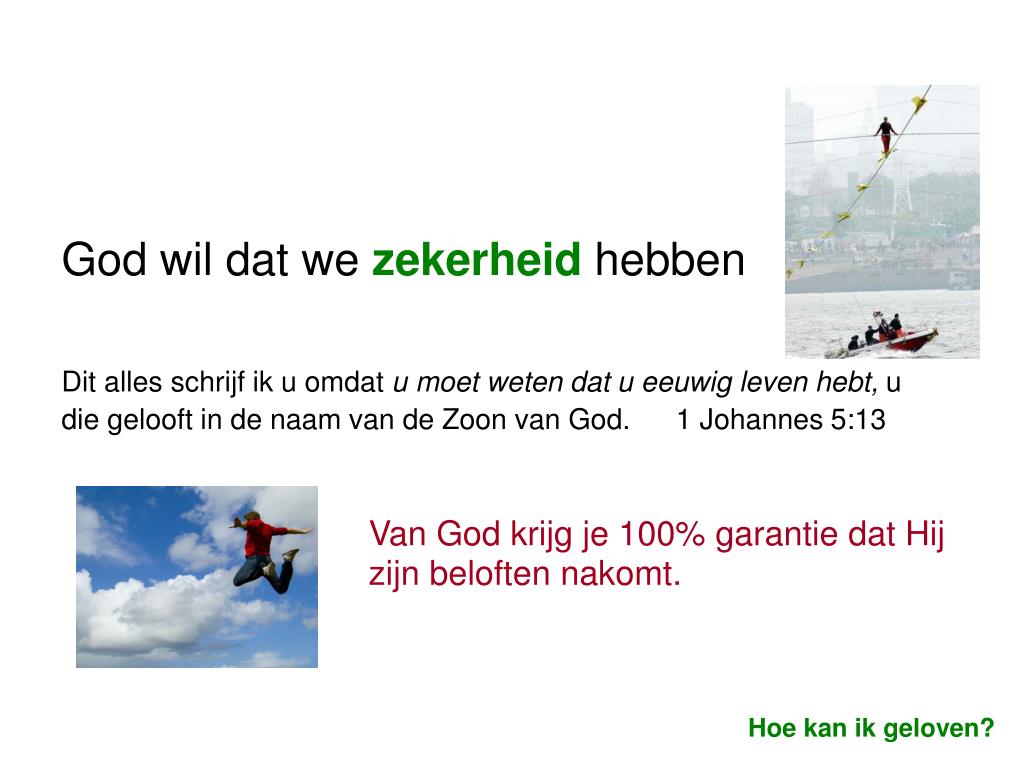 God wil dat we zekerheid hebben

Dit alles schrijf ik u omdat u moet weten dat u eeuwig leven hebt, u die gelooft in de naam van de Zoon van God. 1 Johannes 5:13

Van God krijg je 100% garantie dat Hij zijn beloften nakomt.

Hoe kan ik geloven?